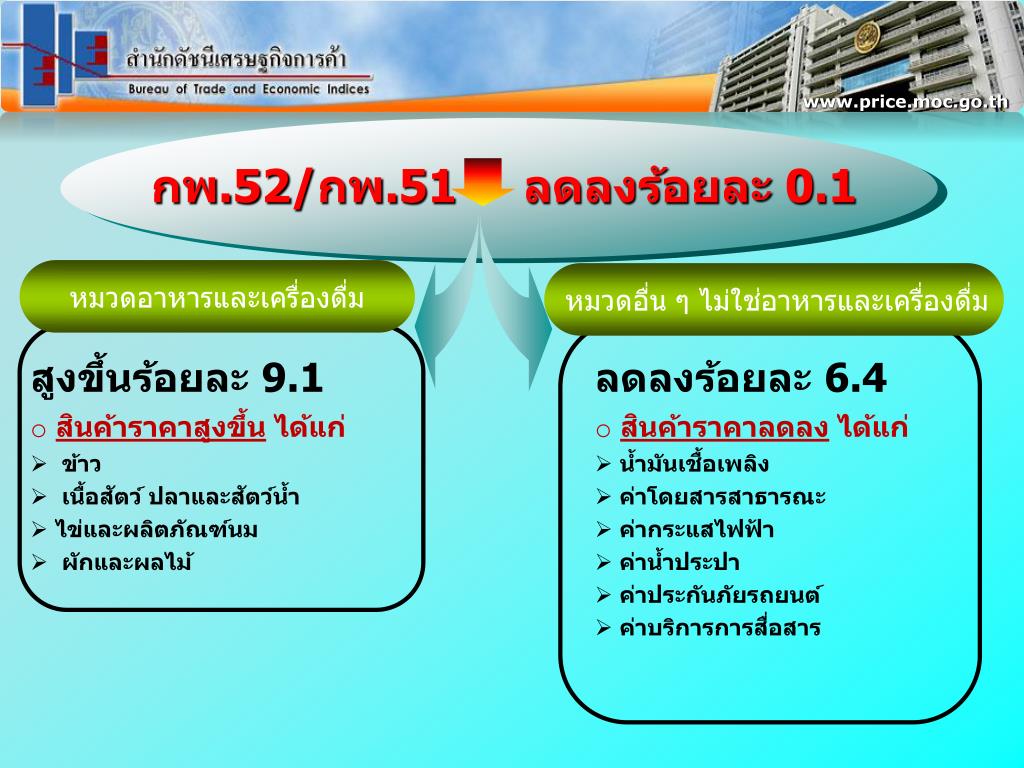 สำนักดัชนีเศรษฐกิจการค้า
Bureau of Trade and Economic Indices

www.price.moc.go.th

กพ.52/กพ.51 ลดลงร้อยละ 0.1

หมวดอาหารและเครื่องดื่ม

สูงขึ้นร้อยละ 9.1
o สินค้าราคาสูงขึ้น ได้แก่
➢ ข้าว
➢ เนื้อสัตว์ ปลาและสัตว์น้ำ
➢ ไข่และผลิตภัณฑ์นม
➢ ผักและผลไม้

หมวดอื่น ๆ ไม่ใช่อาหารและเครื่องดื่ม

ลดลงร้อยละ 6.4
o สินค้าราคาลดลง ได้แก่
➢ น้ำมันเชื้อเพลิง
➢ ค่าโดยสารสาธารณะ
➢ ค่ากระแสไฟฟ้า
➢ ค่าน้ำประปา
➢ ค่าประกันภัยรถยนต์
➢ ค่าบริการการสื่อสาร